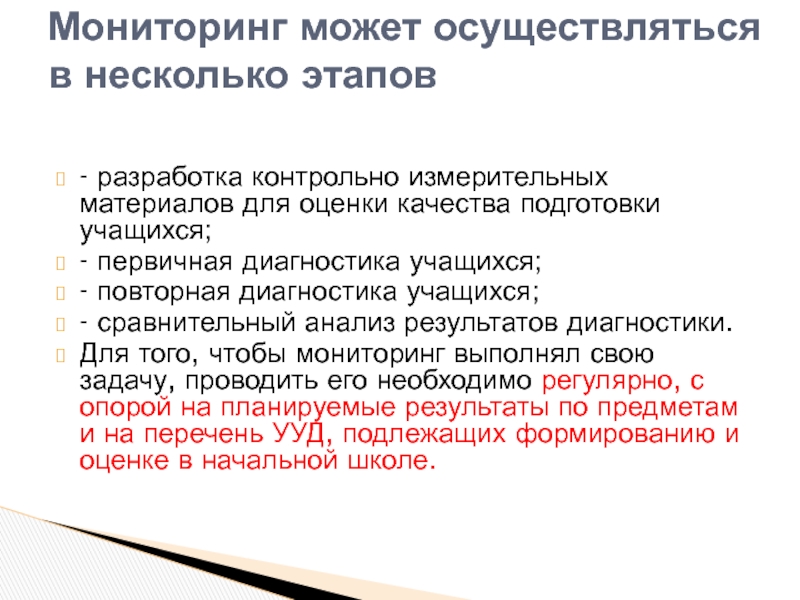 Мониторинг может осуществляться в несколько этапов

- разработка контрольно измерительных материалов для оценки качества подготовки учащихся;
- первичная диагностика учащихся;
- повторная диагностика учащихся;
- сравнительный анализ результатов диагностики.
Для того, чтобы мониторинг выполнял свою задачу, проводить его необходимо регулярно, с опорой на планируемые результаты по предметам и на перечень УУД, подлежащих формированию и оценке в начальной школе.